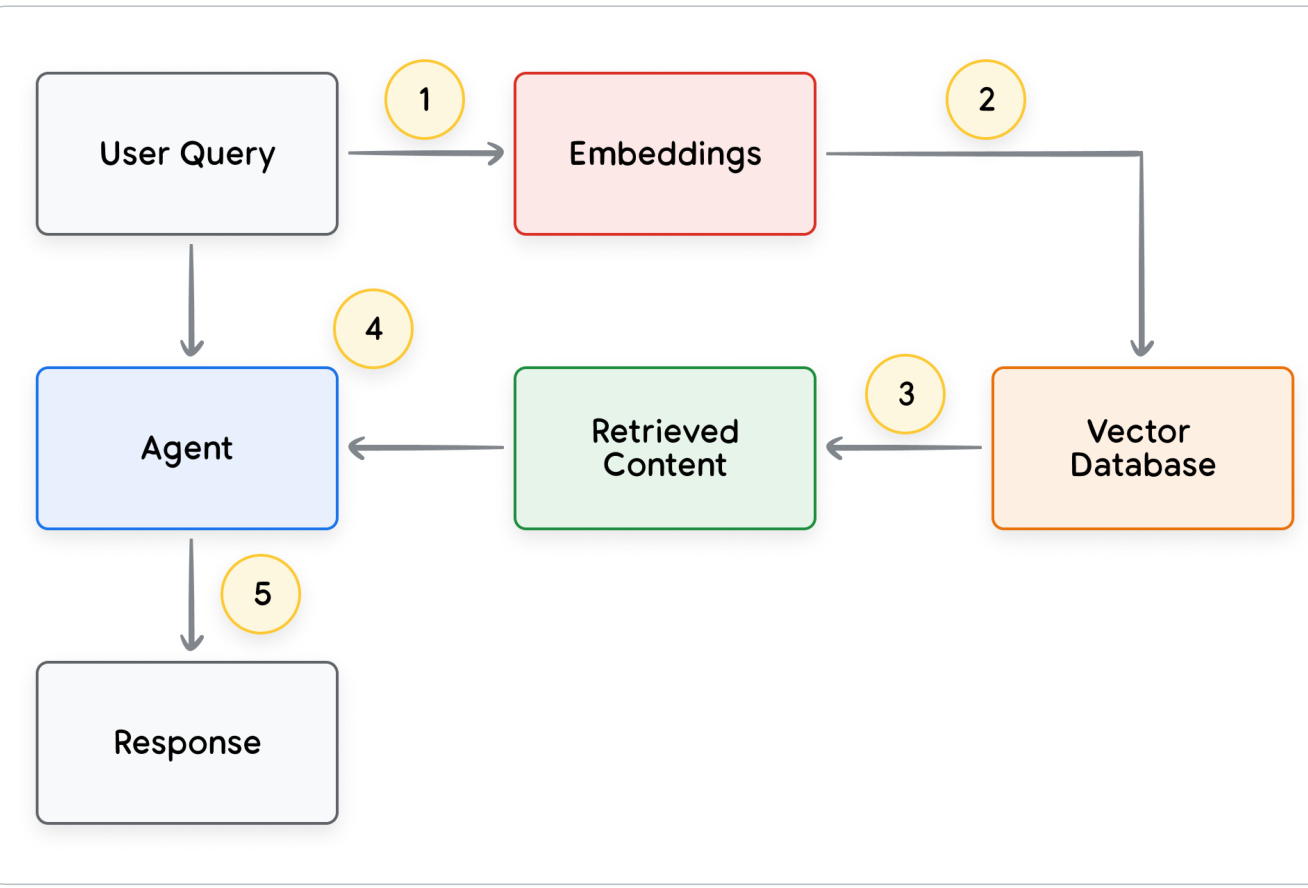 User Query

1

Embeddings

2

4

Agent

Retrieved Content

3

Vector Database

5

Response